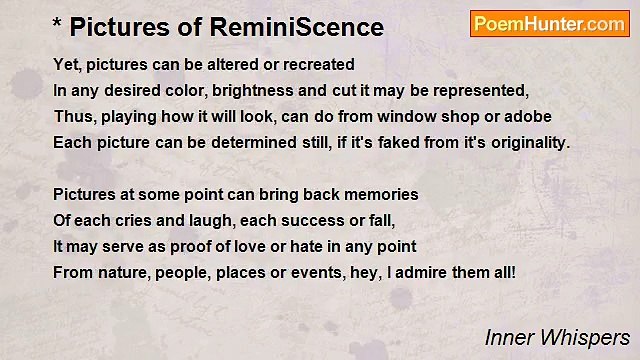 * Pictures of ReminiScence

PoemHunter.com

Yet, pictures can be altered or recreated
In any desired color, brightness and cut it may be represented,
Thus, playing how it will look, can do from window shop or adobe
Each picture can be determined still, if it's faked from it's originality.

Pictures at some point can bring back memories
Of each cries and laugh, each success or fall,
It may serve as proof of love or hate in any point
From nature, people, places or events, hey, I admire them all!

Inner Whispers